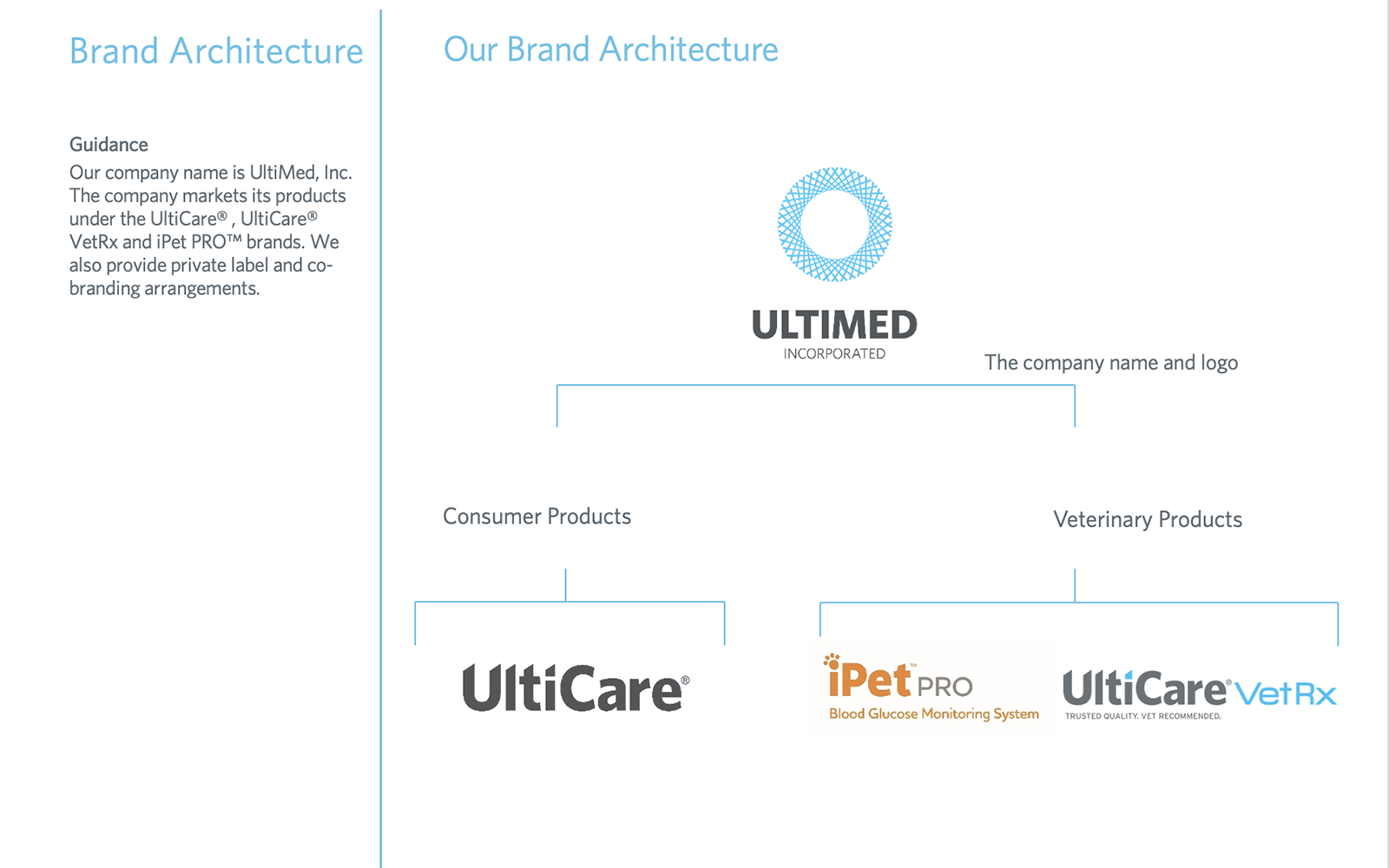 Brand Architecture

Guidance
Our company name is UltiMed, Inc. The company markets its products under the UltiCare® , UltiCare® VetRx and iPet PRO™ brands. We also provide private label and co-branding arrangements.

Our Brand Architecture

ULTIMED
INCORPORATED

The company name and logo

Consumer Products

Veterinary Products

UltiCare®

iPet™ PRO
Blood Glucose Monitoring System

UltiCare® VetRx
TRUSTED QUALITY. VET RECOMMENDED.